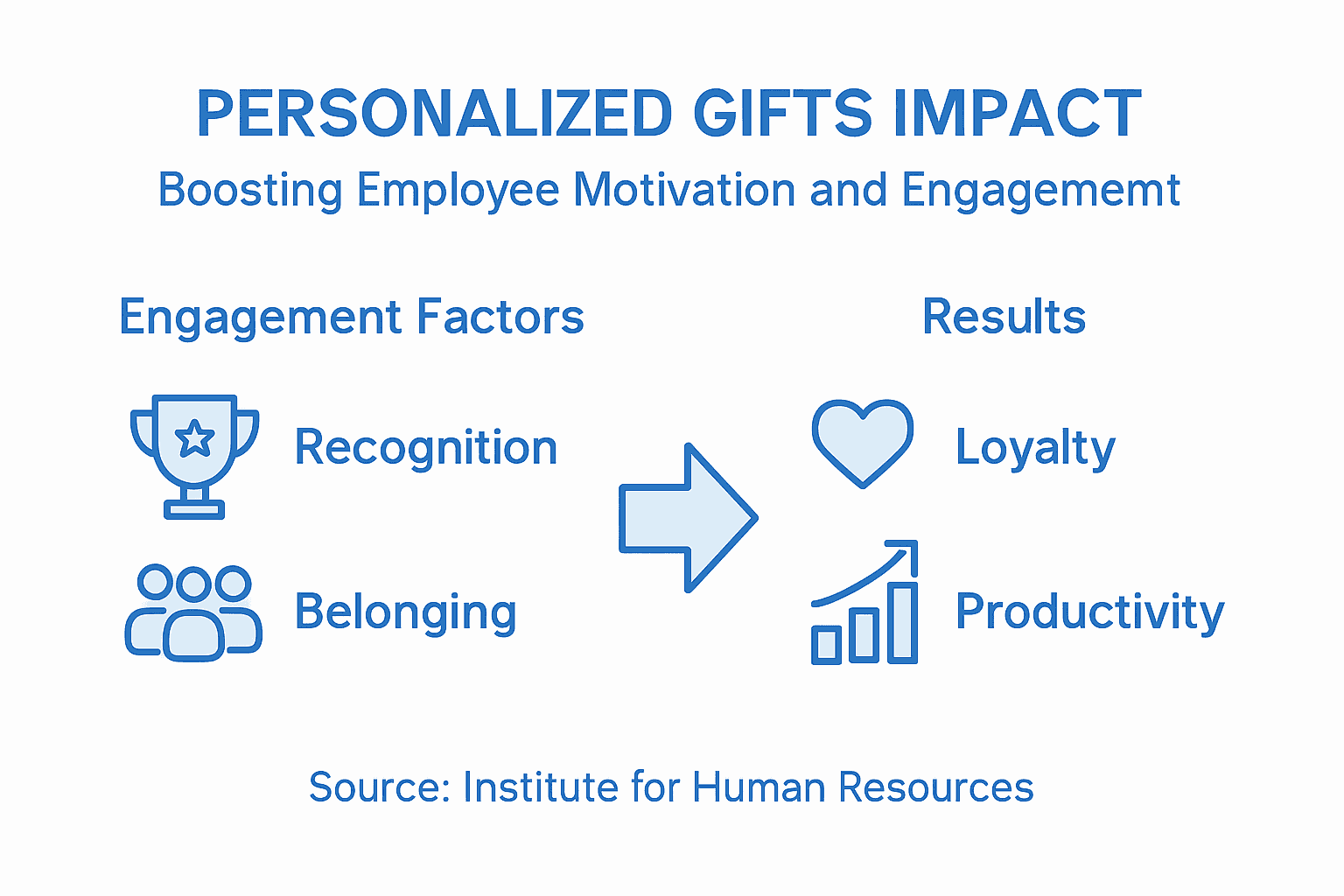 PERSONALIZED GIFTS IMPACT

Boosting Employee Motivation and Engagememt

Engagement Factors

Recognition

Belonging

Results

Loyalty

Productivity

Source: Institute for Human Resources